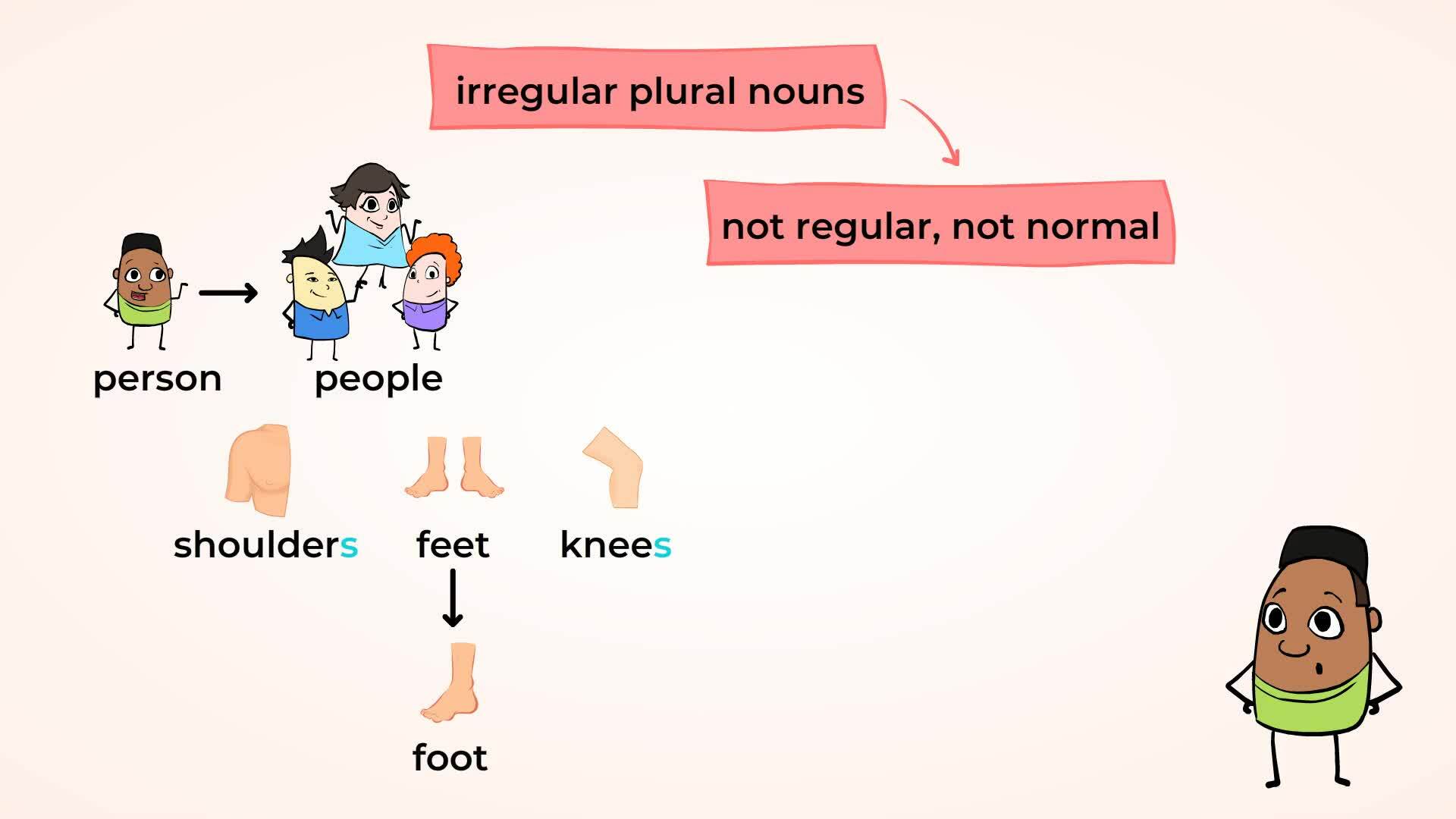 irregular plural nouns

not regular, not normal

person

people

shoulders

feet

knees

foot